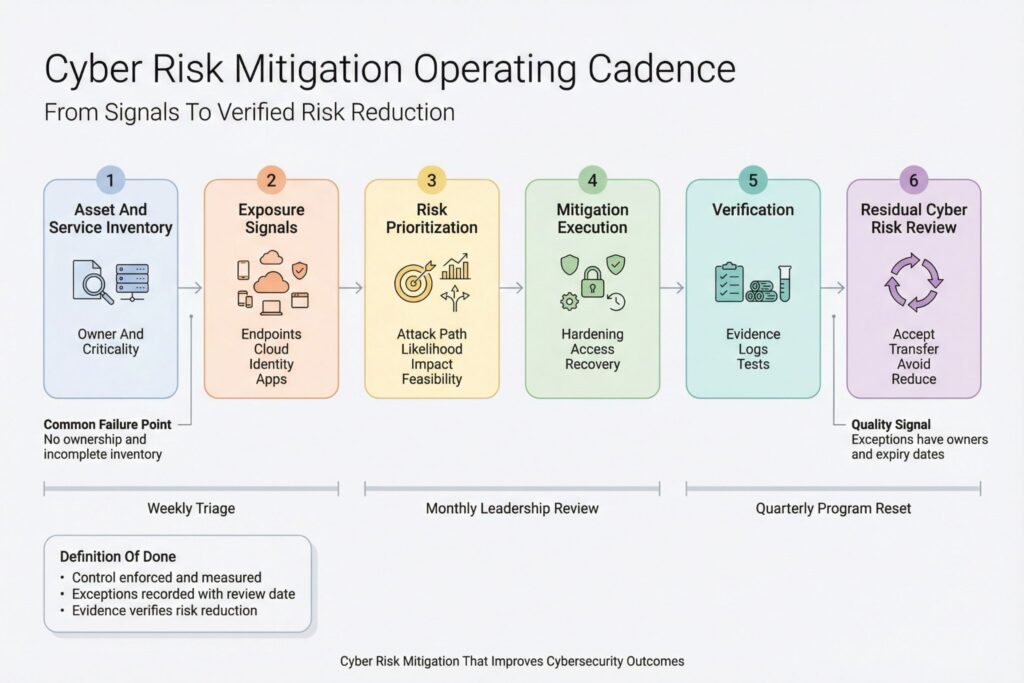 Cyber Risk Mitigation Operating Cadence

From Signals To Verified Risk Reduction

1
Asset And Service Inventory
Owner And Criticality

2
Exposure Signals
Endpoints
Cloud
Identity
Apps

3
Risk Prioritization
Attack Path
Likelihood
Impact
Feasibility

4
Mitigation Execution
Hardening
Access
Recovery

5
Verification
Evidence
Logs
Tests

6
Residual Cyber Risk Review
Accept
Transfer
Avoid
Reduce

Common Failure Point
No ownership and incomplete inventory

Quality Signal
Exceptions have owners and expiry dates

Weekly Triage

Monthly Leadership Review

Quarterly Program Reset

Definition Of Done
• Control enforced and measured
• Exceptions recorded with review date
• Evidence verifies risk reduction

Cyber Risk Mitigation That Improves Cybersecurity Outcomes